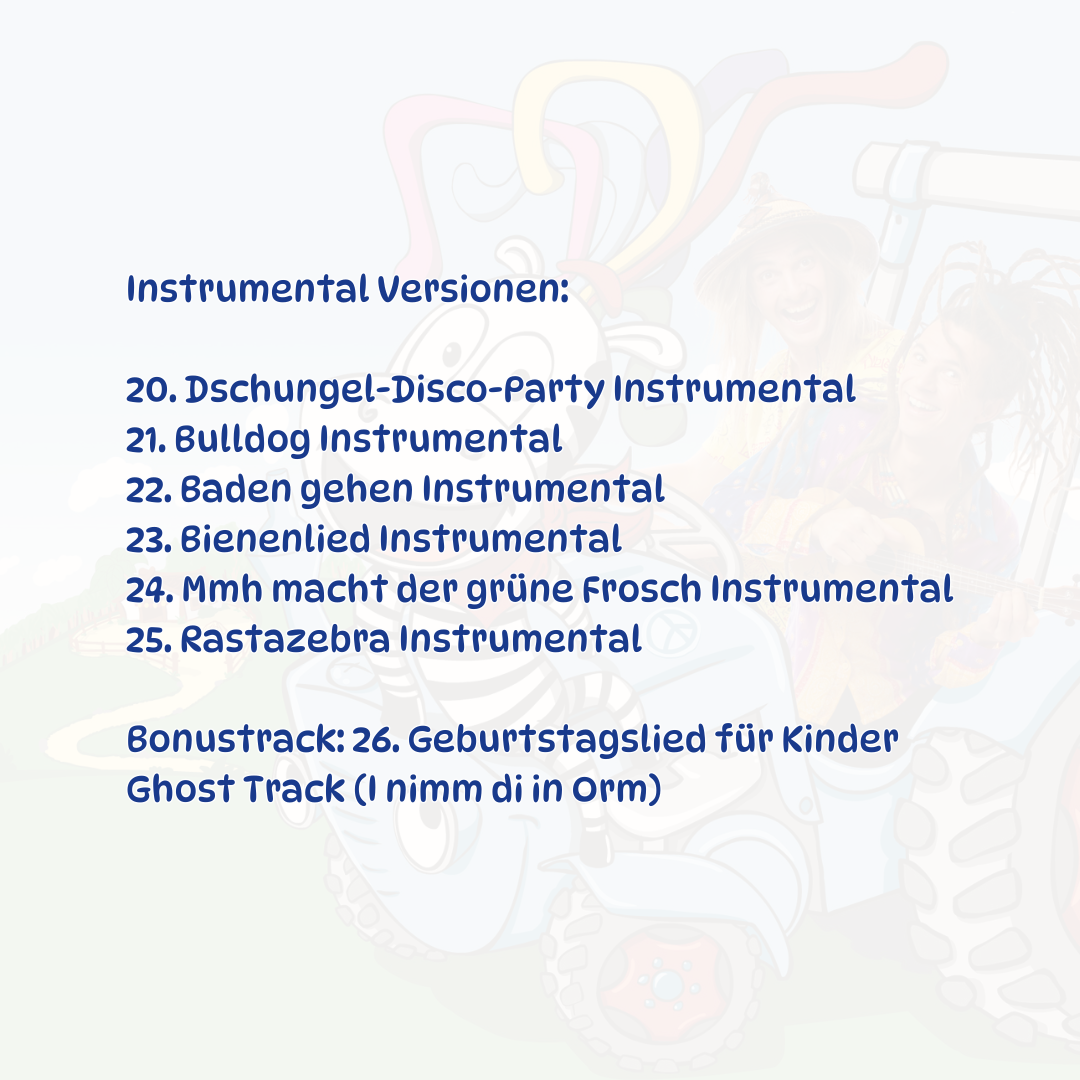 Instrumental Versionen:

20. Dschungel-Disco-Party Instrumental
21. Bulldog Instrumental
22. Baden gehen Instrumental
23. Bienenlied Instrumental
24. Mmh macht der grüne Frosch Instrumental
25. Rastazebra Instrumental

Bonustrack: 26. Geburtstagslied für Kinder
Ghost Track (I nimm di in Orm)